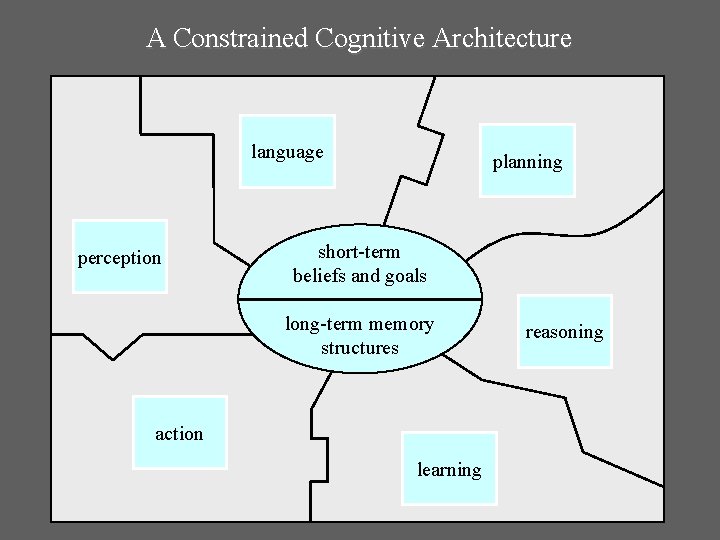 A Constrained Cognitive Architecture

language

planning

perception

short-term beliefs and goals

long-term memory structures

reasoning

action

learning